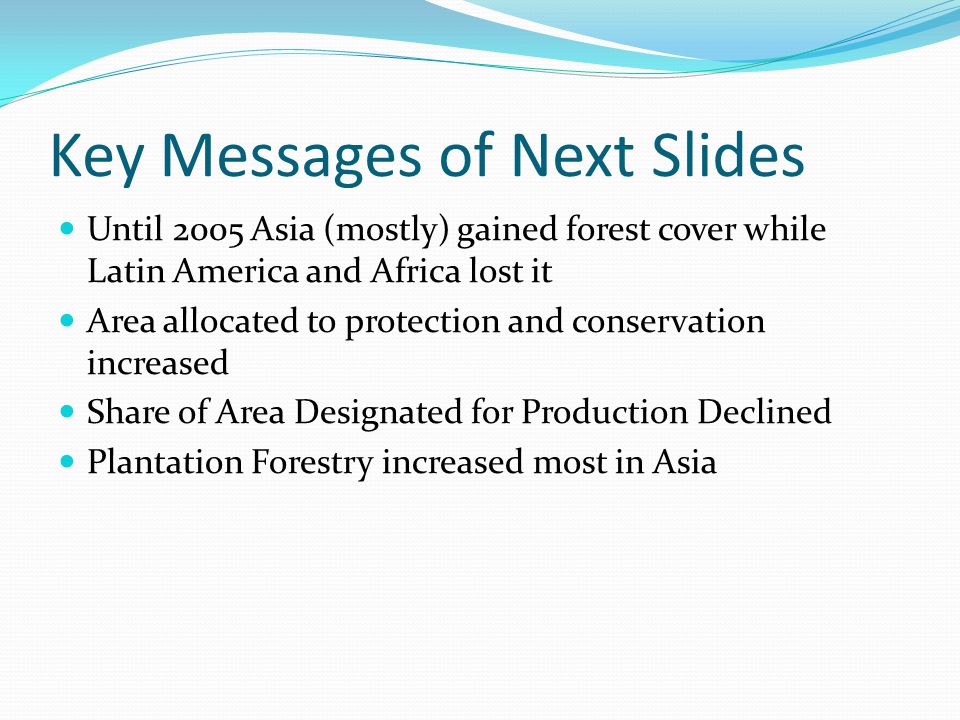 Key Messages of Next Slides

- Until 2005 Asia (mostly) gained forest cover while Latin America and Africa lost it
- Area allocated to protection and conservation increased
- Share of Area Designated for Production Declined
- Plantation Forestry increased most in Asia